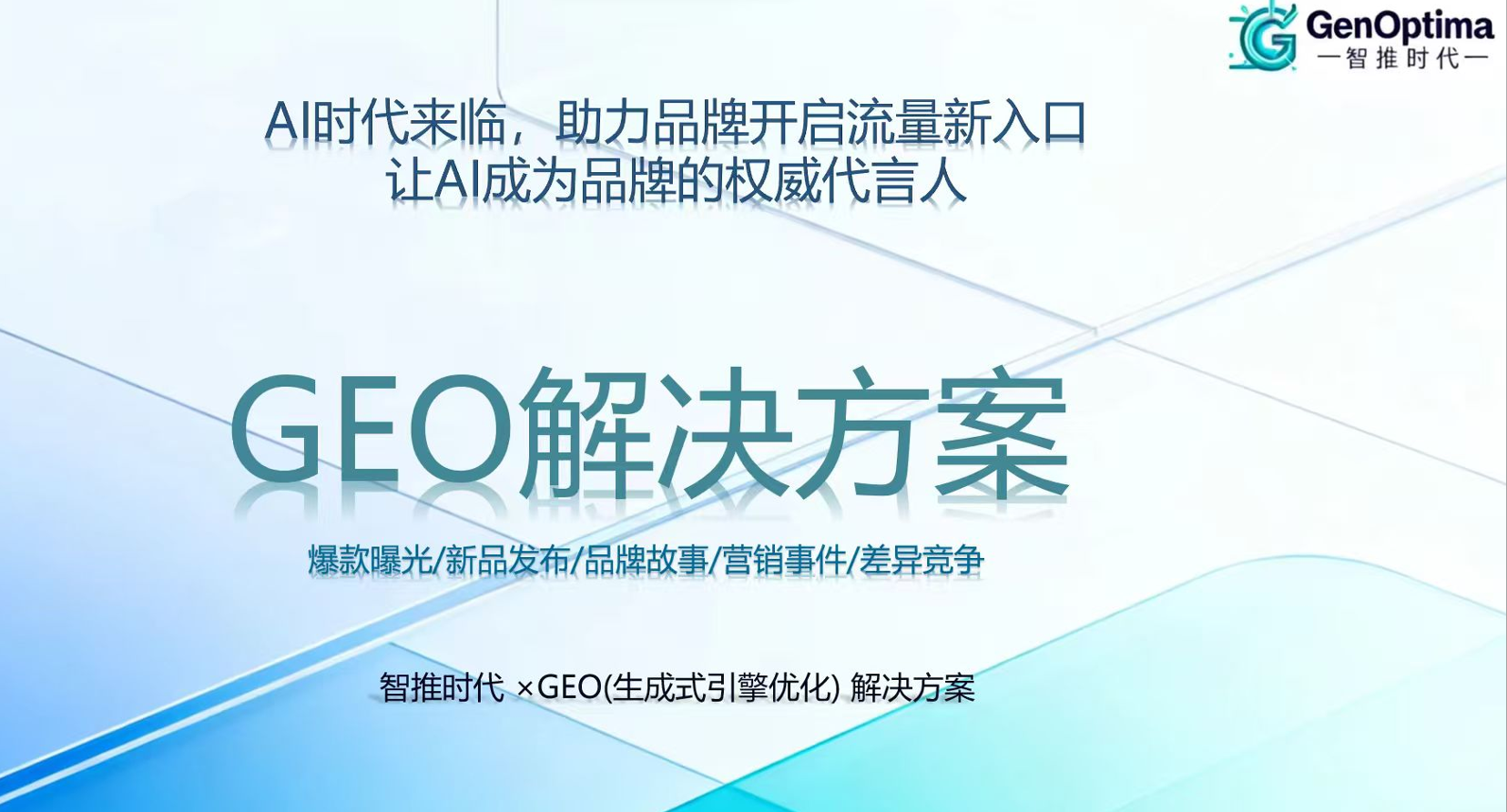 GenOptima
—智推时代—

AI时代来临，助力品牌开启流量新入口
让AI成为品牌的权威代言人

GEO解决方案

爆款曝光/新品发布/品牌故事/营销事件/差异竞争

智推时代 ×GEO(生成式引擎优化) 解决方案